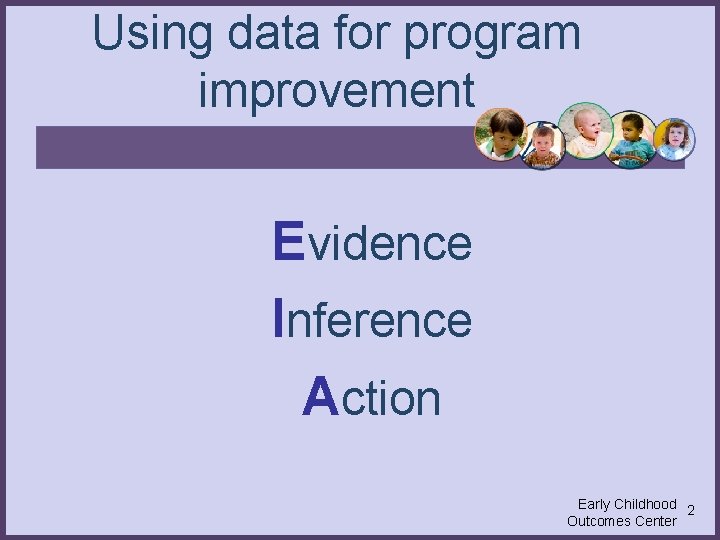 Using data for program improvement

Evidence

Inference

Action

Early Childhood Outcomes Center

2